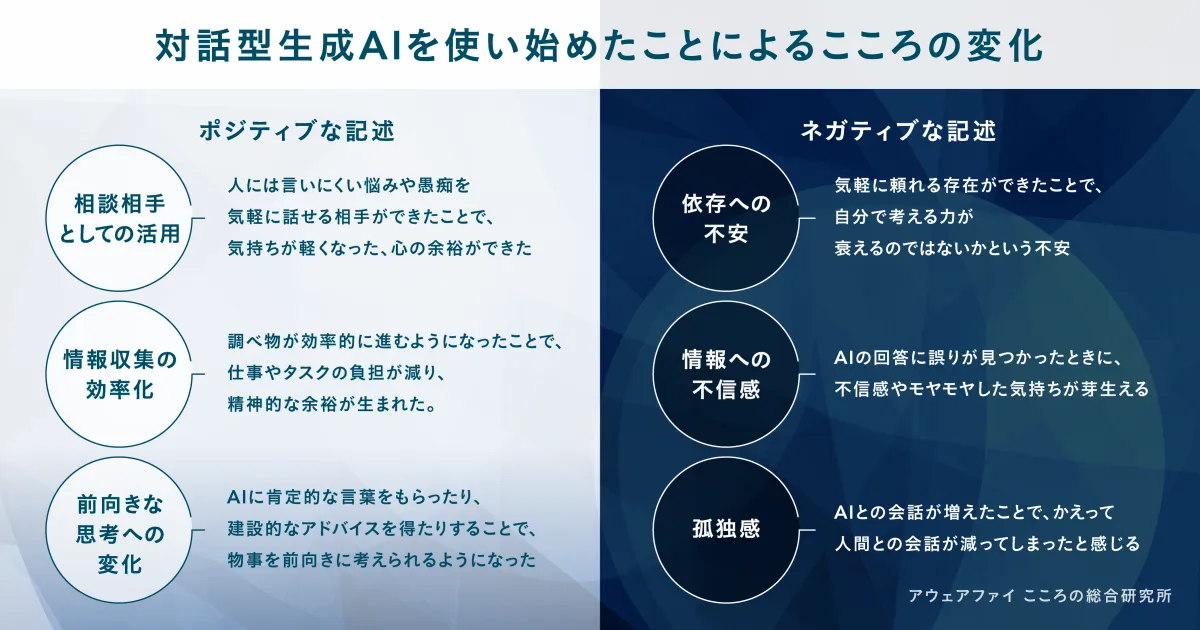 対話型生成AIを使い始めたことによるこころの変化

ポジティブな記述

相談相手としての活用

人には言いにくい悩みや愚痴を気軽に話せる相手ができたことで、気持ちが軽くなった、心の余裕ができた

情報収集の効率化

調べ物が効率的に進むようになったことで、仕事やタスクの負担が減り、精神的な余裕が生まれた。

前向きな思考への変化

AIに肯定的な言葉をもらったり、建設的なアドバイスを得たりすることで、物事を前向きに考えられるようになった

ネガティブな記述

依存への不安

気軽に頼れる存在ができたことで、自分で考える力が衰えるのではないかという不安

情報への不信感

AIの回答に誤りが見つかったときに、不信感やモヤモヤした気持ちが芽生える

孤独感

AIとの会話が増えたことで、かえって人間との会話が減ってしまったと感じる

アウェアファイ こころの総合研究所